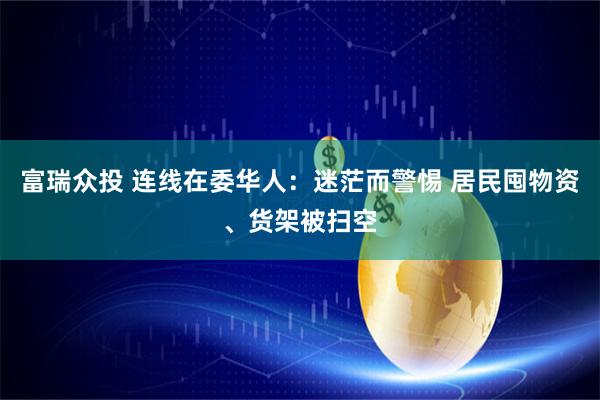 富瑞众投 连线在委华人：迷茫而警惕 居民囤物资、货架被扫空

$

$